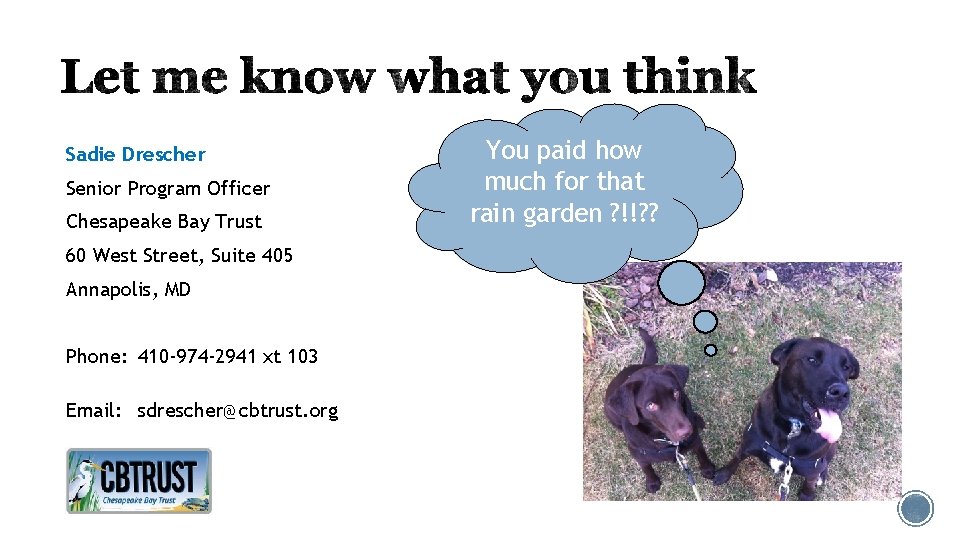 Let me know what you think

Sadie Drescher

Senior Program Officer

Chesapeake Bay Trust

60 West Street, Suite 405

Annapolis, MD

Phone: 410-974-2941 xt 103

Email: sdrescher@cbtrust.org

CBTRUST
Chesapeake Bay Trust

You paid how much for that rain garden ?!!??